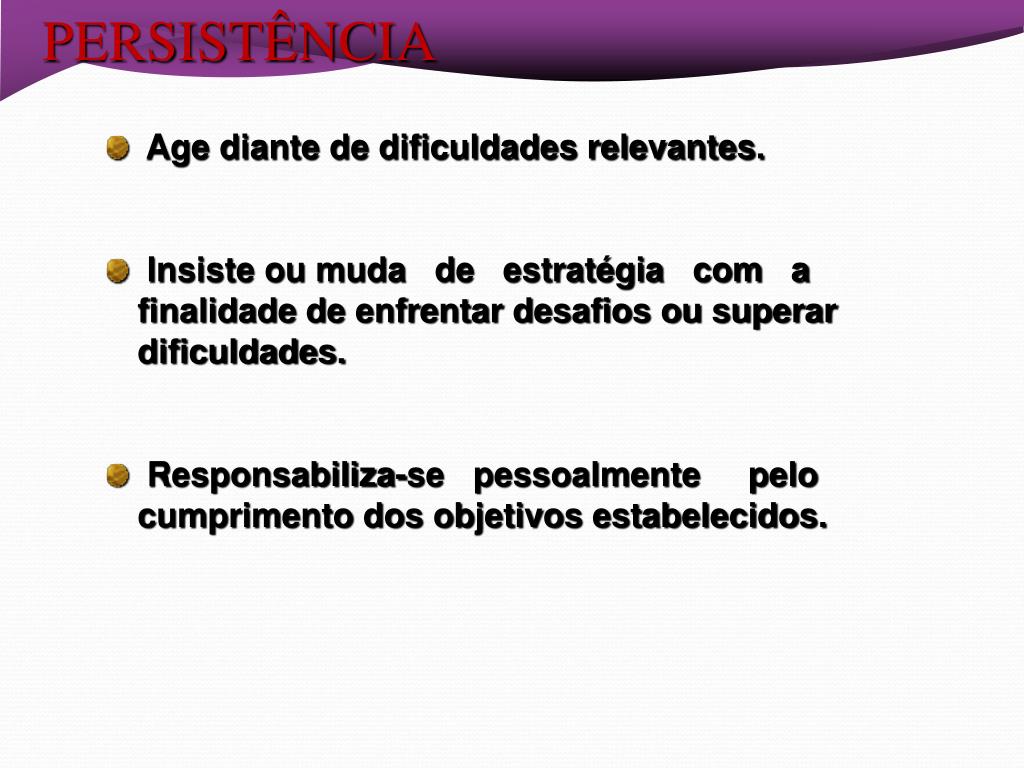 PERSISTÊNCIA

Age diante de dificuldades relevantes.

Insiste ou muda de estratégia com a finalidade de enfrentar desafios ou superar dificuldades.

Responsabiliza-se pessoalmente pelo cumprimento dos objetivos estabelecidos.